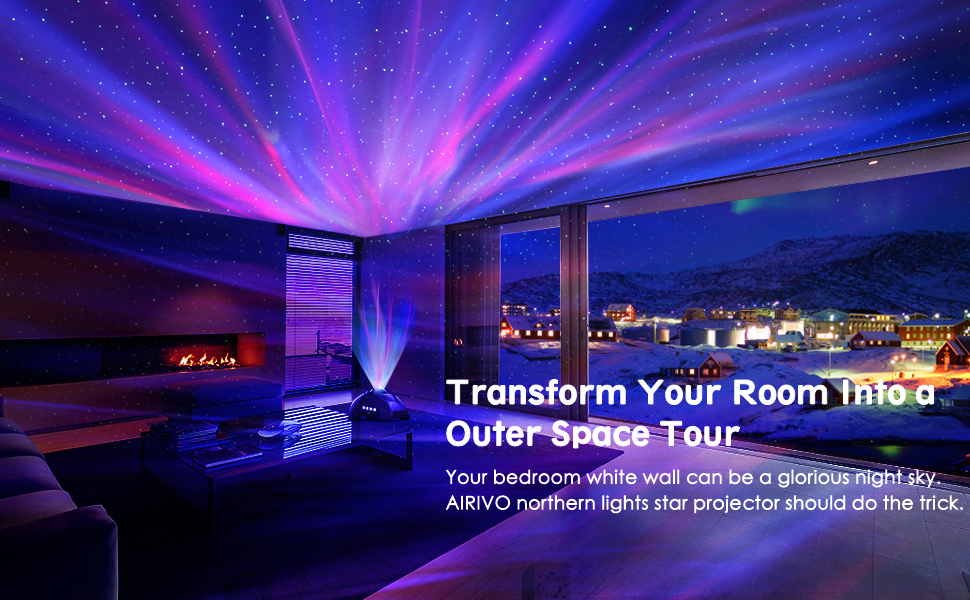 Transform Your Room Into a Outer Space Tour

Your bedroom white wall can be a glorious night sky. AIRIVO northern lights star projector should do the trick.